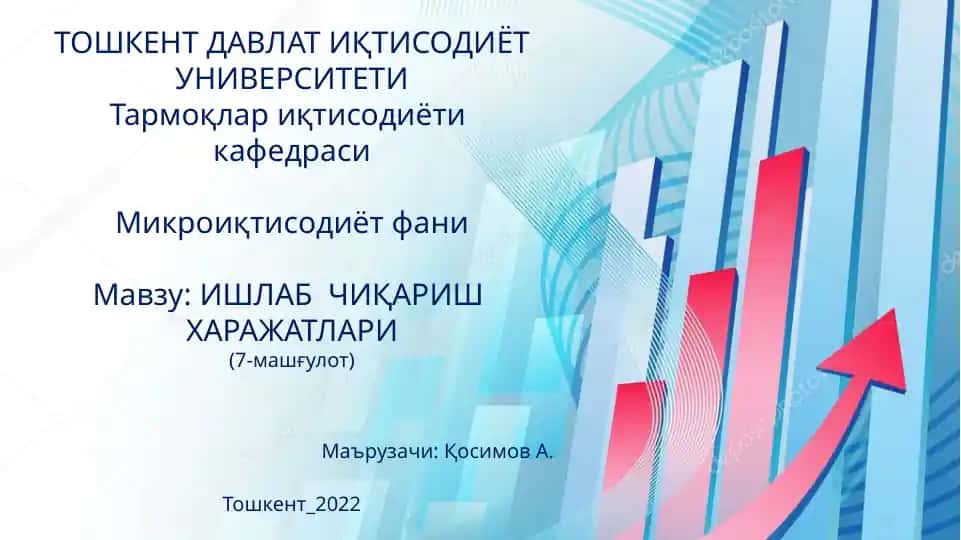 ТОШКЕНТ ДАВЛАТ ИҚТИСОДИЁТ УНИВЕРСИТЕТИ
Тармоқлар иқтисодиёти кафедраси

Микроиқтисодиёт фани

Мавзу: ИШЛАБ ЧИҚАРИШ ХАРАЖАТЛАРИ
(7-машғулот)

Маърузачи: Қосимов А.

Тошкент_2022